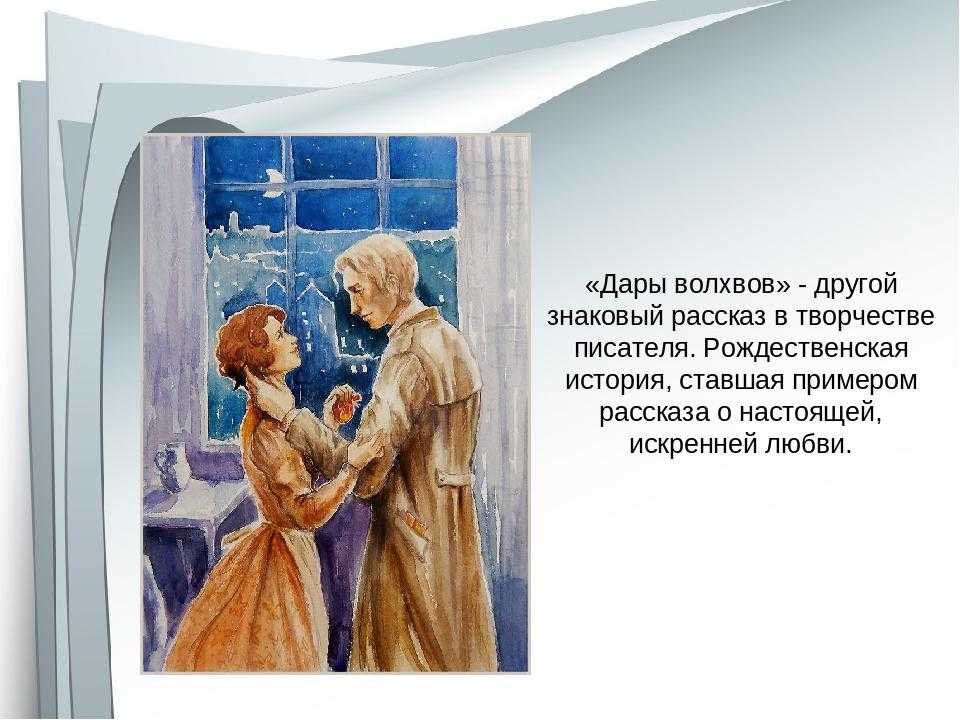 «Дары волхвов» - другой знаковый рассказ в творчестве писателя. Рождественская история, ставшая примером рассказа о настоящей, искренней любви.